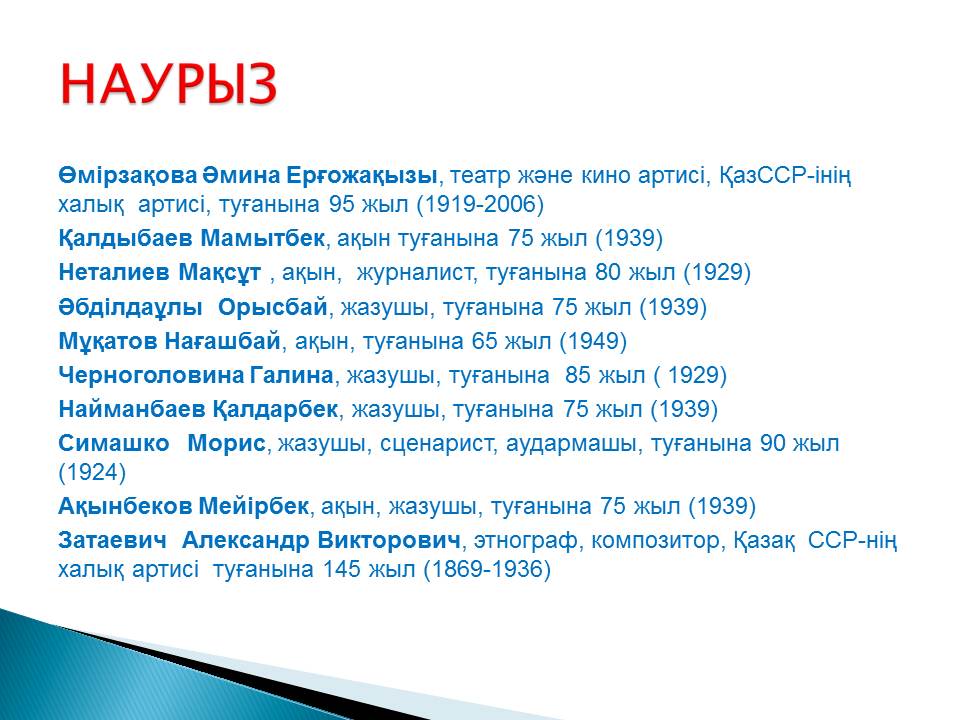 НАУРЫЗ

Өмірзақова Әмина Ерғожақызы, театр және кино артисі, ҚазССР-інің халық артисі, туғанына 95 жыл (1919-2006)

Қалдыбаев Мамытбек, ақын туғанына 75 жыл (1939)

Неталиев Мақсұт , ақын, журналист, туғанына 80 жыл (1929)

Әбділдаұлы Орысбай, жазушы, туғанына 75 жыл (1939)

Мұқатов Нағашбай, ақын, туғанына 65 жыл (1949)

Черноголовина Галина, жазушы, туғанына 85 жыл ( 1929)

Найманбаев Қалдарбек, жазушы, туғанына 75 жыл (1939)

Симашко Морис, жазушы, сценарист, аудармашы, туғанына 90 жыл (1924)

Ақынбеков Мейірбек, ақын, жазушы, туғанына 75 жыл (1939)

Затаевич Александр Викторович, этнограф, композитор, Қазақ ССР-нің халық артисі туғанына 145 жыл (1869-1936)